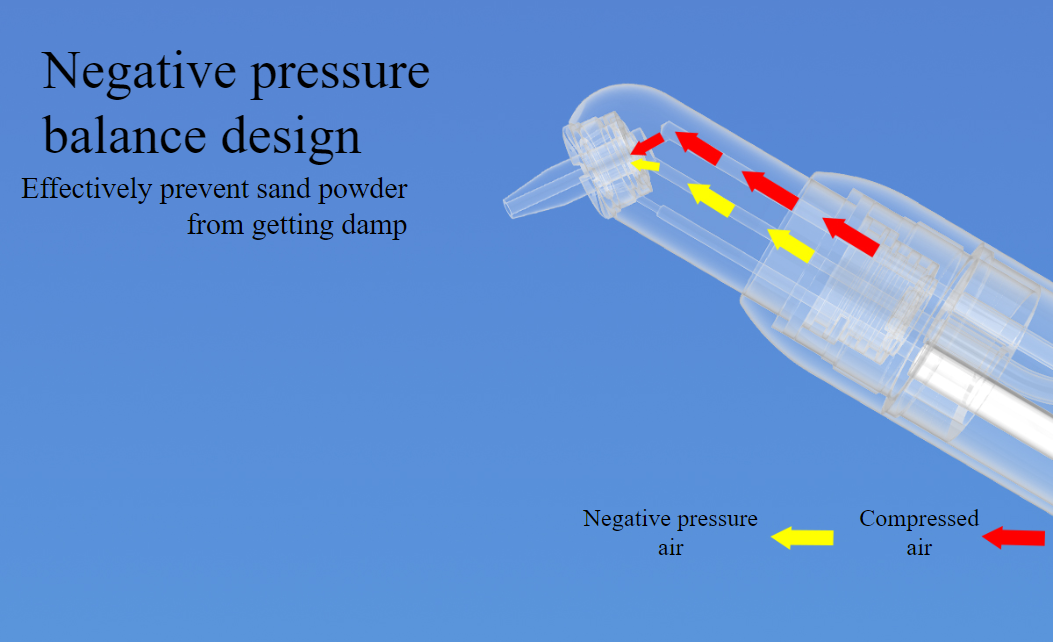 Negative pressure balance design

Effectively prevent sand powder from getting damp

Negative pressure air

Compressed air